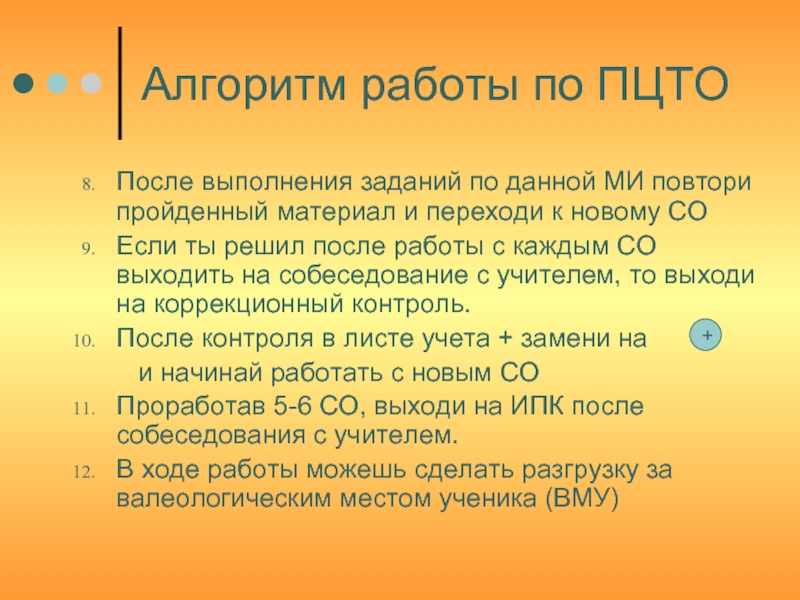 Алгоритм работы по ПЦТО

8. После выполнения заданий по данной МИ повтори пройденный материал и переходи к новому СО
9. Если ты решил после работы с каждым СО выходить на собеседование с учителем, то выходи на коррекционный контроль.
10. После контроля в листе учета + замени на +
и начинай работать с новым СО
11. Проработав 5-6 СО, выходи на ИПК после собеседования с учителем.
12. В ходе работы можешь сделать разгрузку за валеологическим местом ученика (ВМУ)